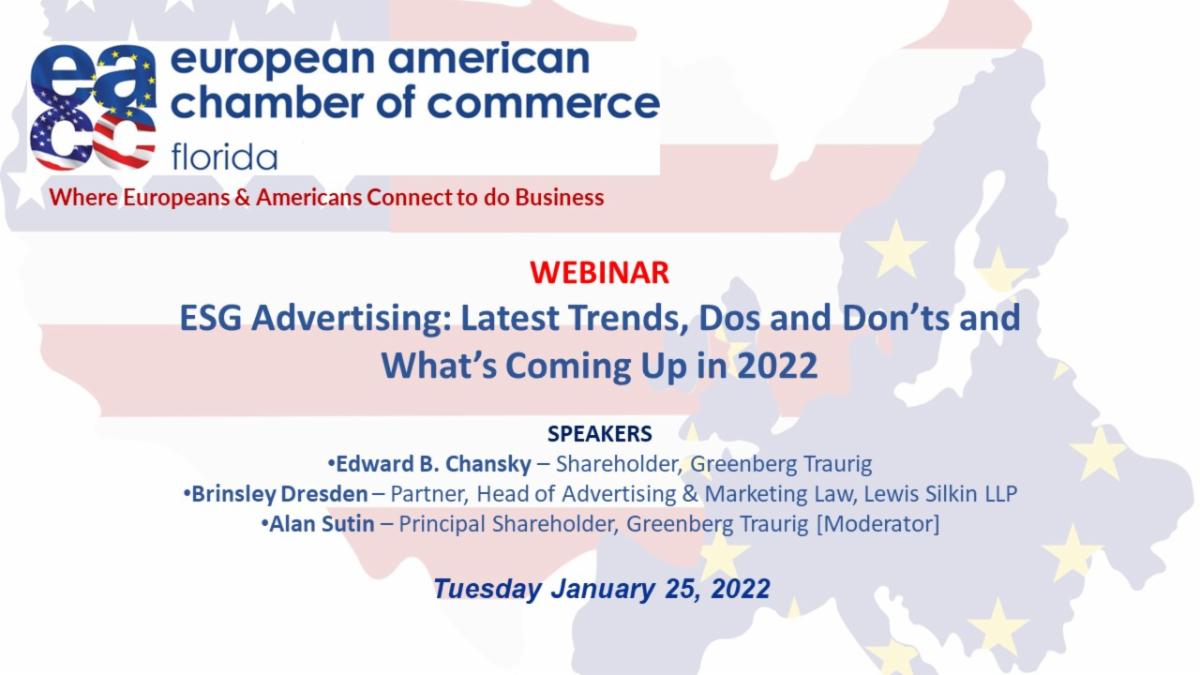 eacc
european american chamber of commerce
florida
Where Europeans & Americans Connect to do Business

WEBINAR
ESG Advertising: Latest Trends, Dos and Don'ts and What's Coming Up in 2022

SPEAKERS
•Edward B. Chansky – Shareholder, Greenberg Traurig
•Brinsley Dresden – Partner, Head of Advertising & Marketing Law, Lewis Silkin LLP
•Alan Sutin – Principal Shareholder, Greenberg Traurig [Moderator]

Tuesday January 25, 2022